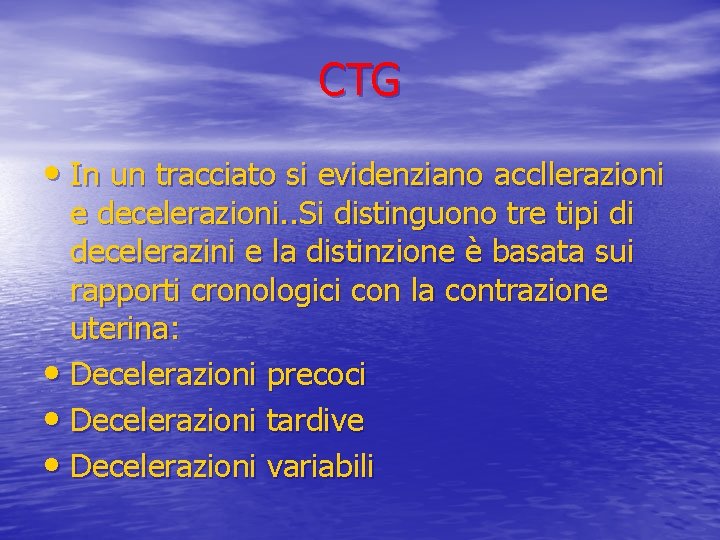 CTG

• In un tracciato si evidenziano accllerazioni e decelerazioni..Si distinguono tre tipi di decelerazini e la distinzione è basata sui rapporti cronologici con la contrazione uterina:
• Decelerazioni precoci
• Decelerazioni tardive
• Decelerazioni variabili